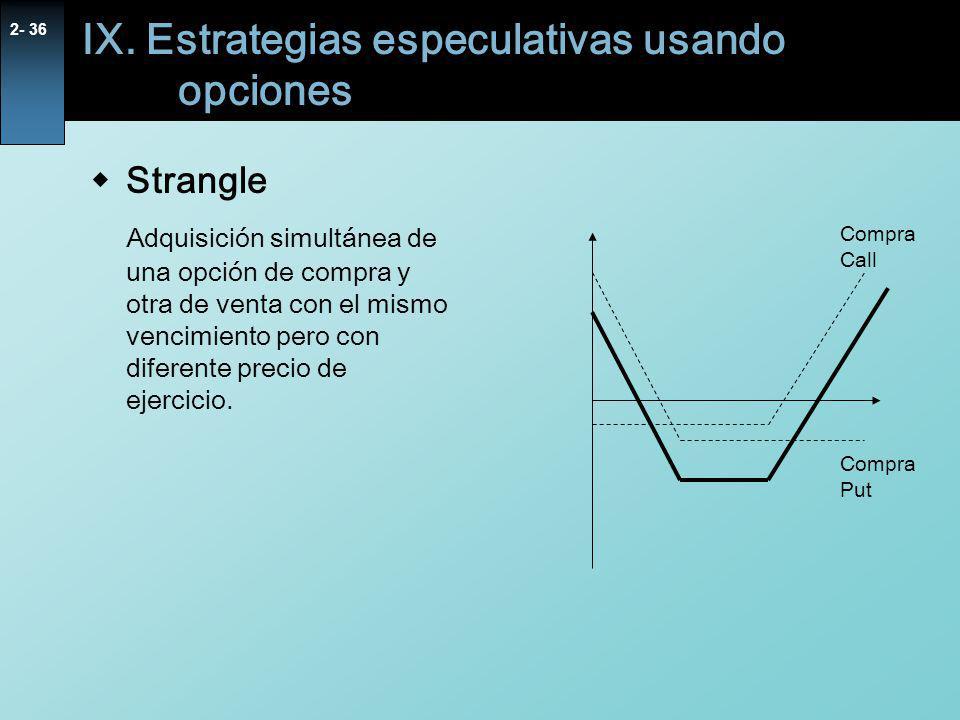 2- 36

IX. Estrategias especulativas usando opciones

Strangle

Adquisición simultánea de una opción de compra y otra de venta con el mismo vencimiento pero con diferente precio de ejercicio.

Compra Call

Compra Put